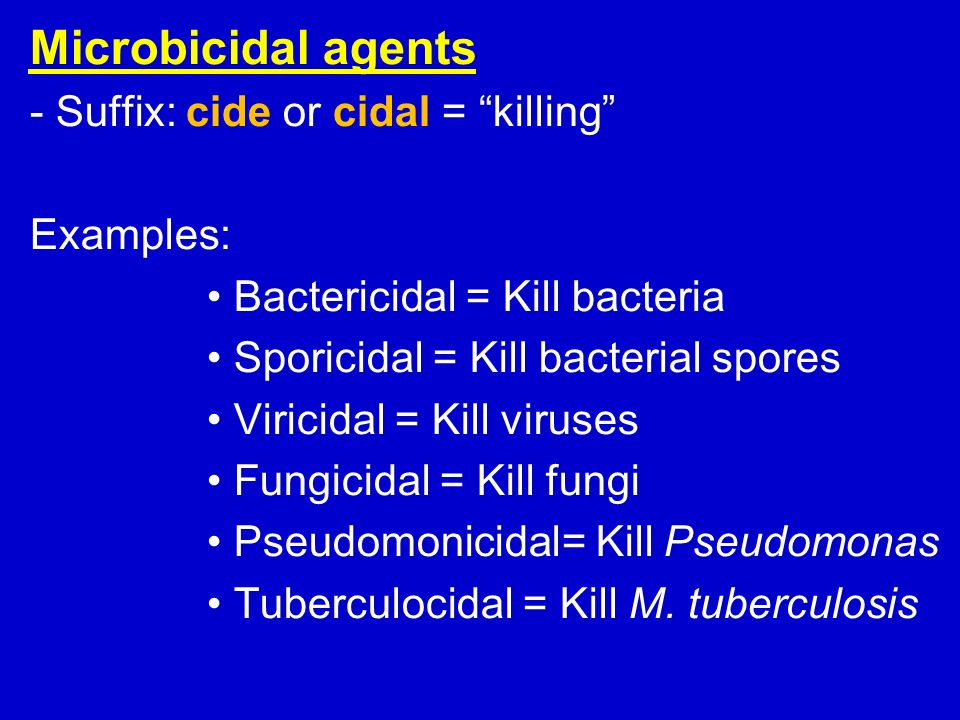 Microbicidal agents
- Suffix: cide or cidal = “killing”

Examples:
• Bactericidal = Kill bacteria
• Sporicidal = Kill bacterial spores
• Viricidal = Kill viruses
• Fungicidal = Kill fungi
• Pseudomonicidal= Kill Pseudomonas
• Tuberculocidal = Kill M. tuberculosis